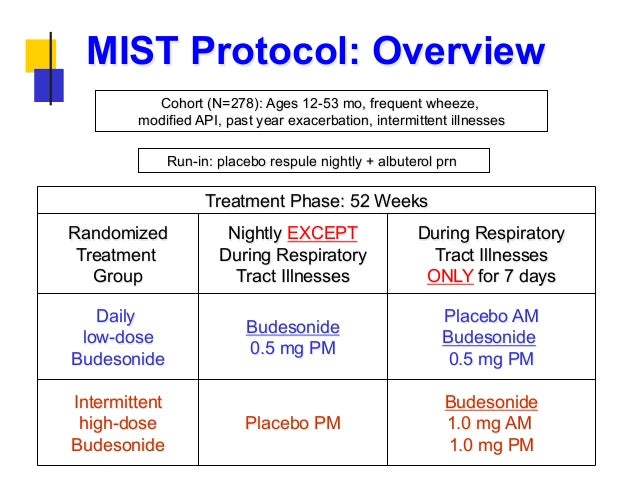 MIST Protocol: Overview

Cohort (N=278): Ages 12-53 mo, frequent wheeze, modified API, past year exacerbation, intermittent illnesses

Run-in: placebo respule nightly + albuterol prn

Treatment Phase: 52 Weeks

| Randomized Treatment Group | Nightly EXCEPT During Respiratory Tract Illnesses | During Respiratory Tract Illnesses ONLY for 7 days |
|---|---|---|
| Daily low-dose Budesonide | Budesonide 0.5 mg PM | Placebo AM Budesonide 0.5 mg PM |
| Intermittent high-dose Budesonide | Placebo PM | Budesonide 1.0 mg AM 1.0 mg PM |